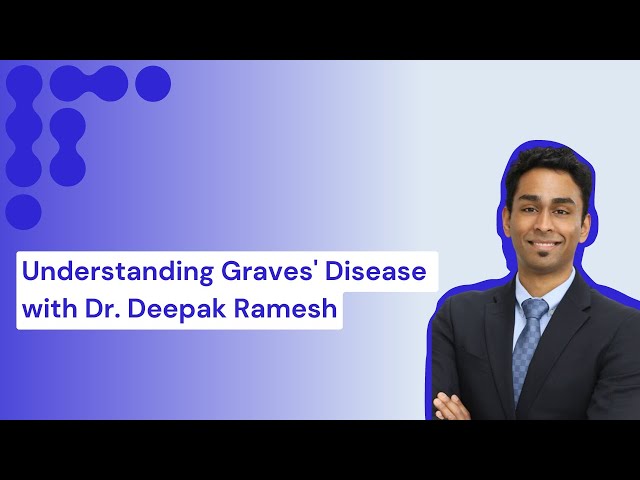 Understanding Graves' Disease
with Dr. Deepak Ramesh